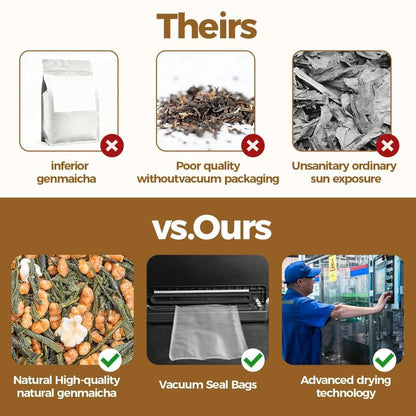 Theirs

inferior genmaicha

Poor quality withoutvacuum packaging

Unsanitary ordinary sun exposure

vs.Ours

Natural High-quality natural genmaicha

Vacuum Seal Bags

Advanced drying technology